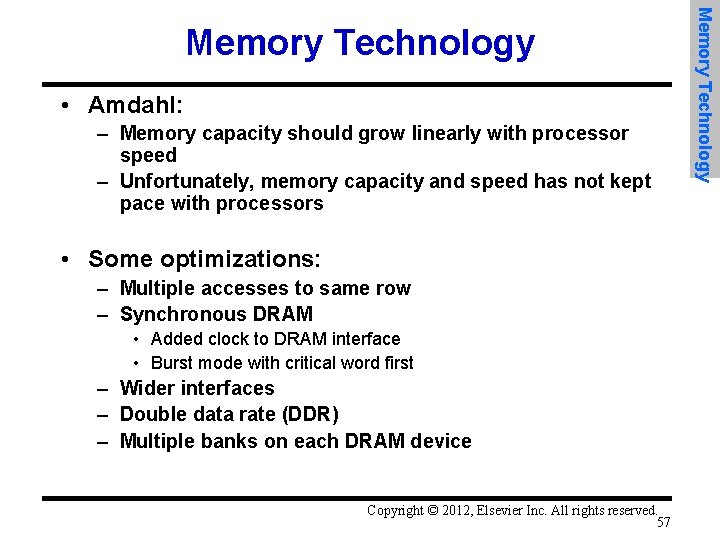 Memory Technology

Memory Technology

• Amdahl:
– Memory capacity should grow linearly with processor speed
– Unfortunately, memory capacity and speed has not kept pace with processors

• Some optimizations:
– Multiple accesses to same row
– Synchronous DRAM
• Added clock to DRAM interface
• Burst mode with critical word first
– Wider interfaces
– Double data rate (DDR)
– Multiple banks on each DRAM device

Copyright © 2012, Elsevier Inc. All rights reserved.
57